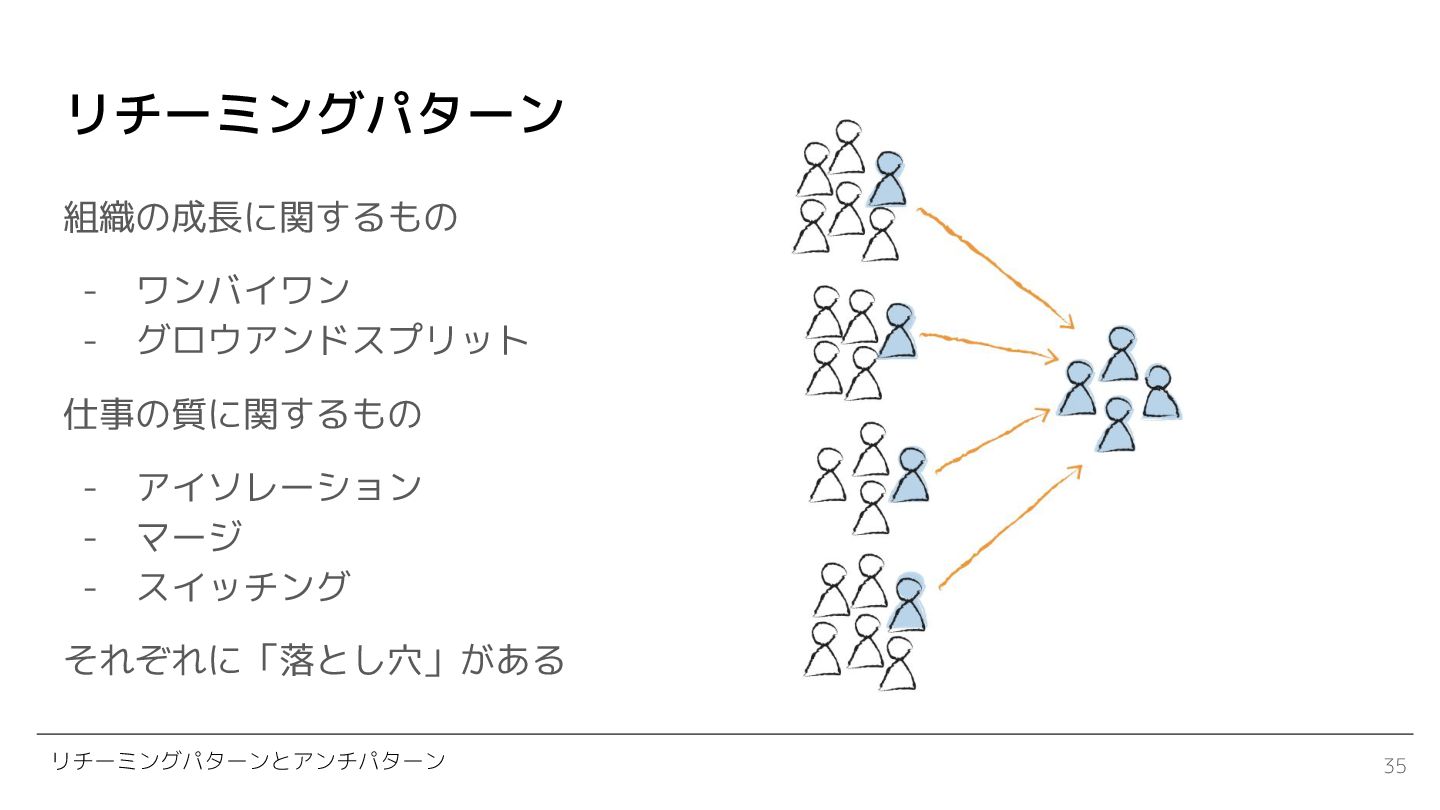 リチーミングパターン

組織の成長に関するもの

- ワンバイワン
- グロウアンドスプリット

仕事の質に関するもの

- アイソレーション
- マージ
- スイッチング

それぞれに「落とし穴」がある

リチーミングパターンとアンチパターン

35